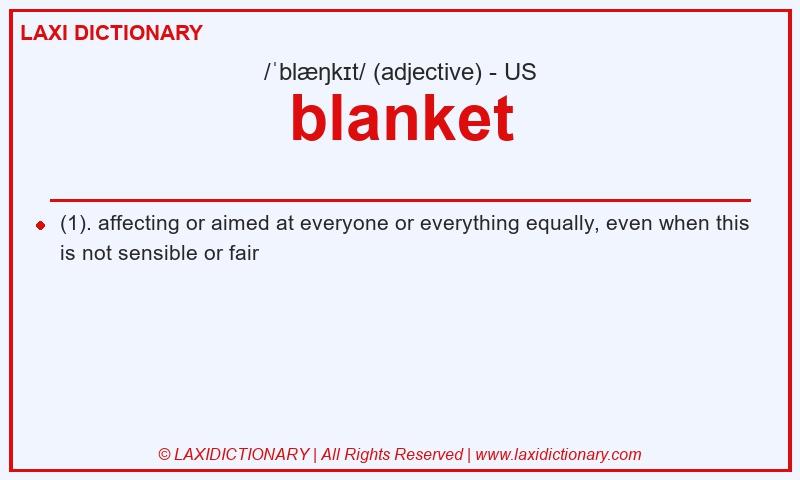 LAXI DICTIONARY

/ˈblæŋkɪt/ (adjective) - US

blanket

(1). affecting or aimed at everyone or everything equally, even when this is not sensible or fair

© LAXIDICTIONARY | All Rights Reserved | www.laxidictionary.com